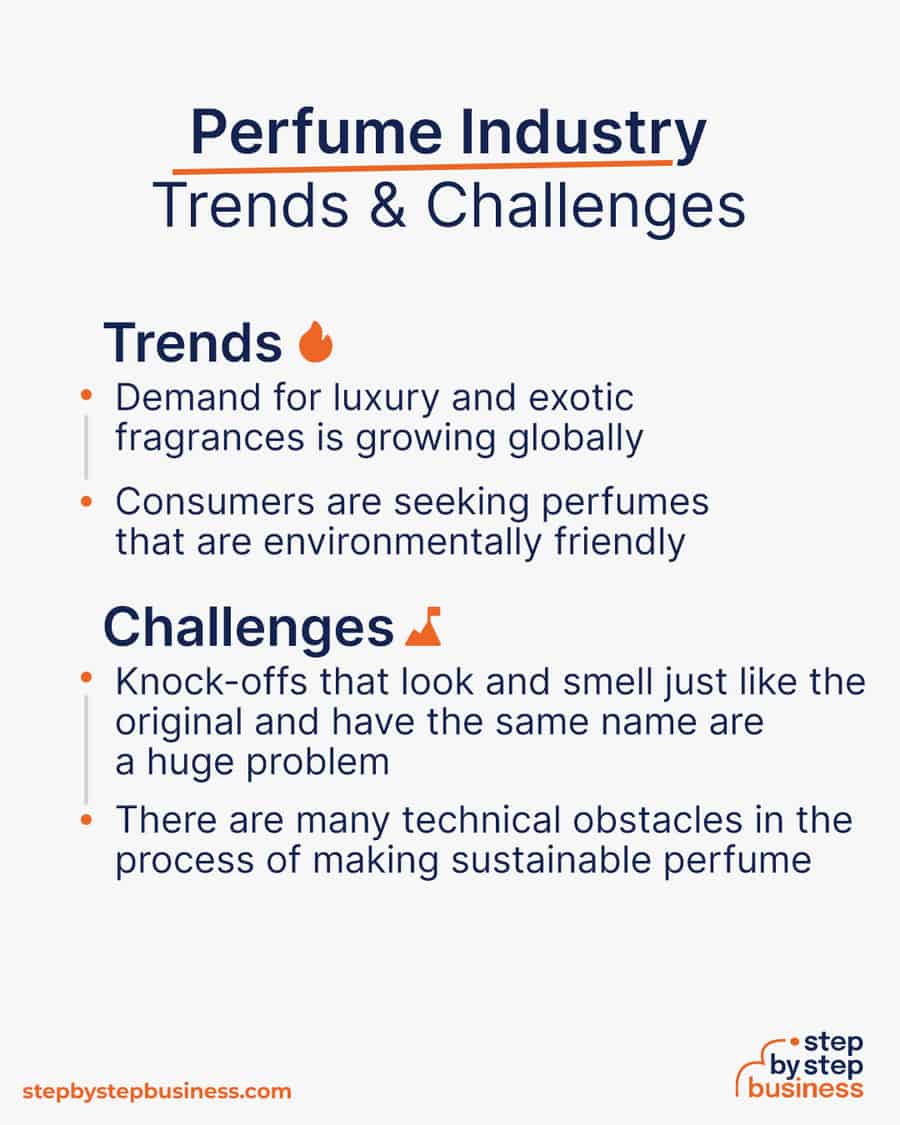 Perfume Industry
Trends & Challenges

Trends

• Demand for luxury and exotic fragrances is growing globally

• Consumers are seeking perfumes that are environmentally friendly

Challenges

• Knock-offs that look and smell just like the original and have the same name are a huge problem

• There are many technical obstacles in the process of making sustainable perfume

stepbystepbusiness.com

step by step business